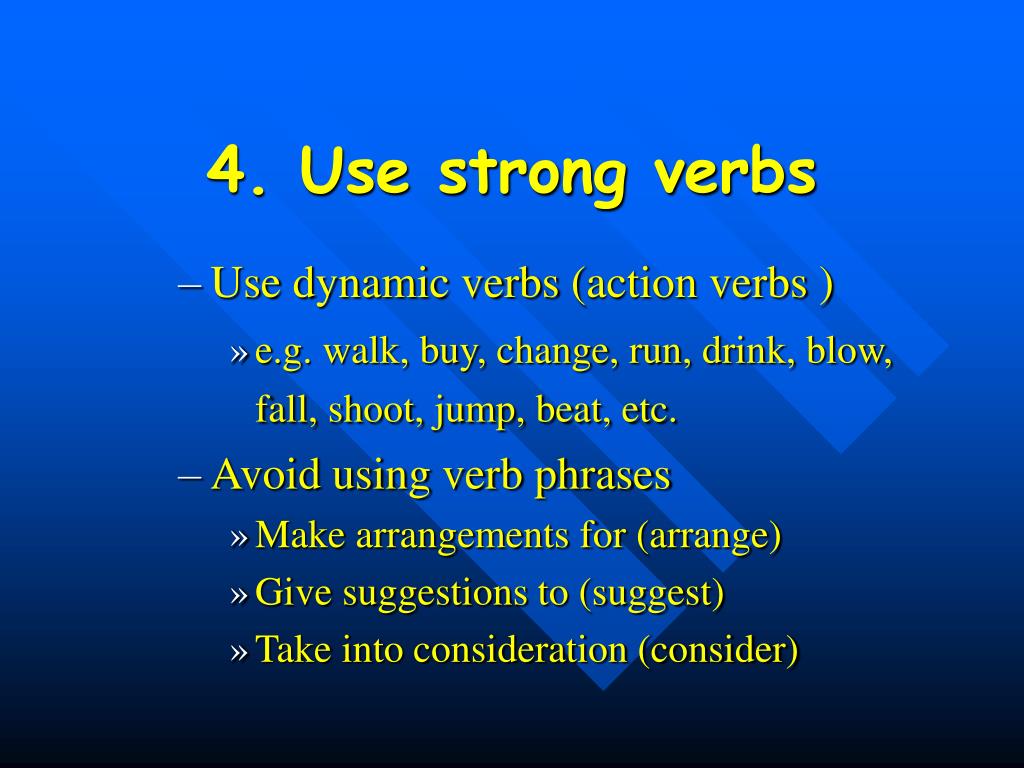 4. Use strong verbs

– Use dynamic verbs (action verbs )

» e.g. walk, buy, change, run, drink, blow, fall, shoot, jump, beat, etc.

– Avoid using verb phrases

» Make arrangements for (arrange)

» Give suggestions to (suggest)

» Take into consideration (consider)